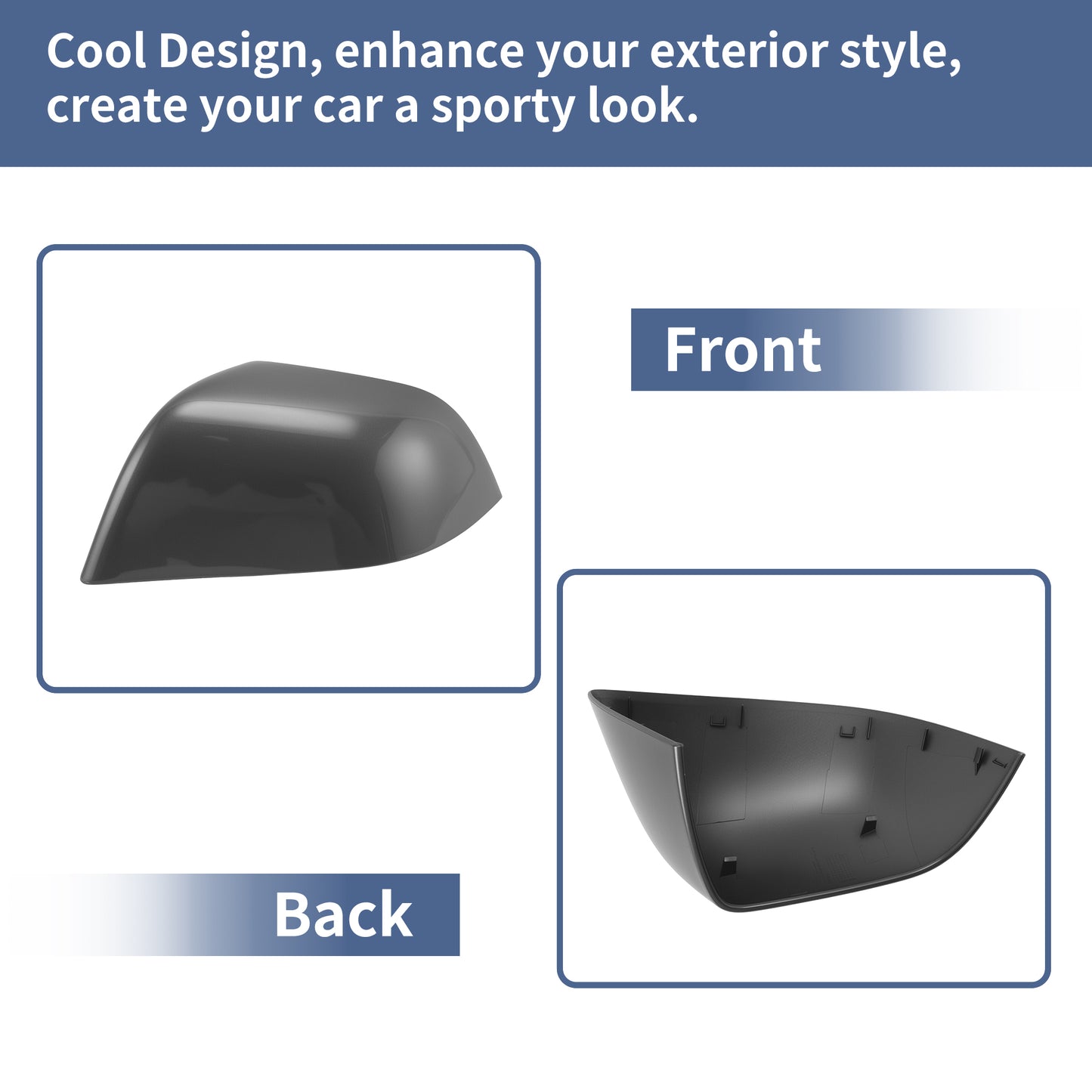 Cool Design, enhance your exterior style, create your car a sporty look.

Front

Back